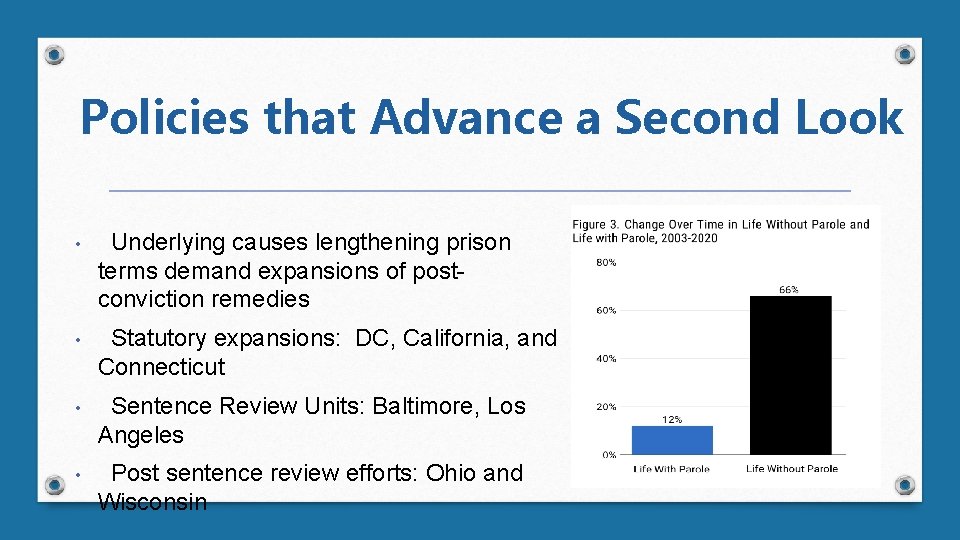 Policies that Advance a Second Look

• Underlying causes lengthening prison terms demand expansions of post-conviction remedies

• Statutory expansions: DC, California, and Connecticut

• Sentence Review Units: Baltimore, Los Angeles

• Post sentence review efforts: Ohio and Wisconsin

Figure 3. Change Over Time in Life Without Parole and Life with Parole, 2003-2020

80%
60%
40%
20%
0%

12%
66%

Life With Parole
Life Without Parole